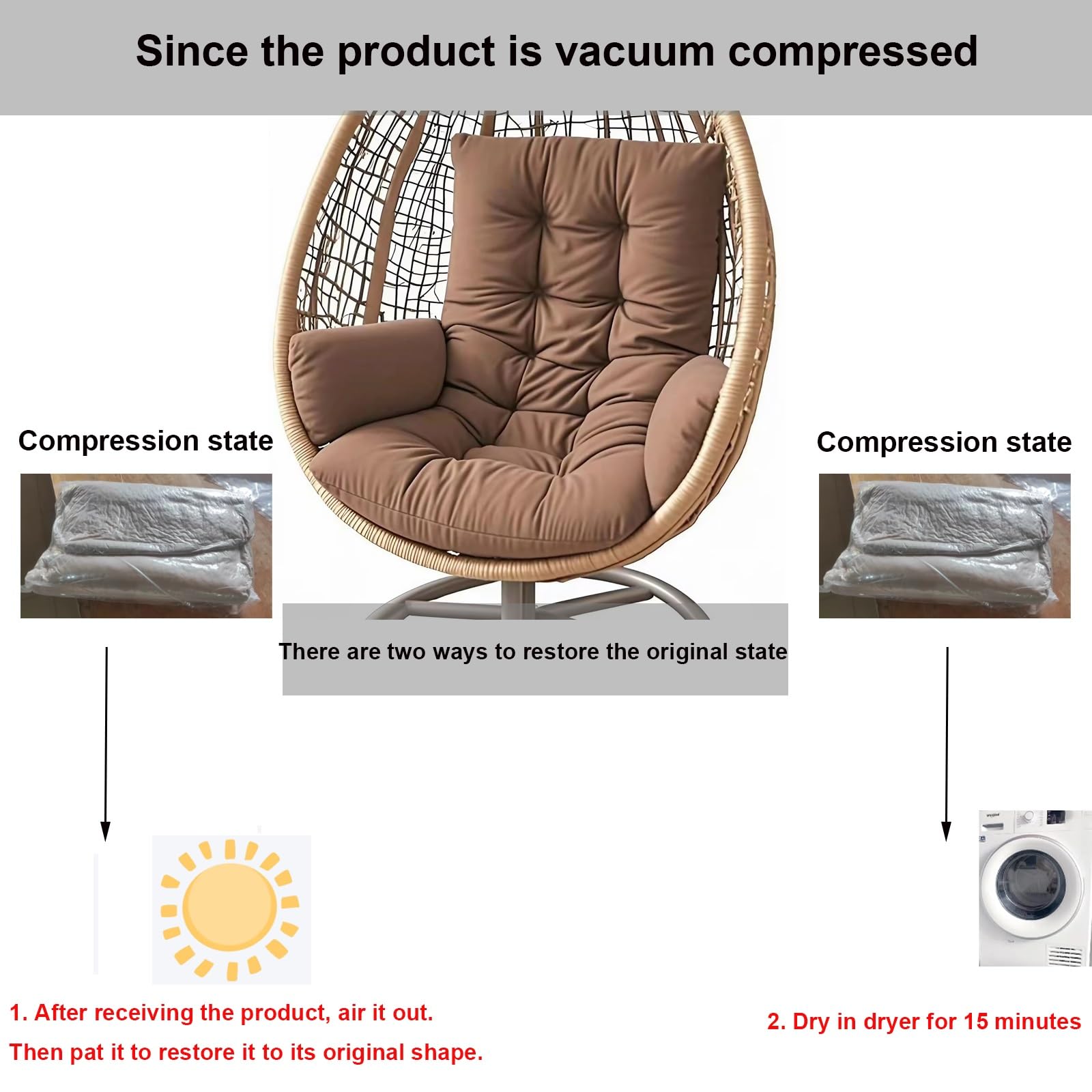 Since the product is vacuum compressed

Compression state

Compression state

There are two ways to restore the original state

1. After receiving the product, air it out.
Then pat it to restore it to its original shape.

2. Dry in dryer for 15 minutes